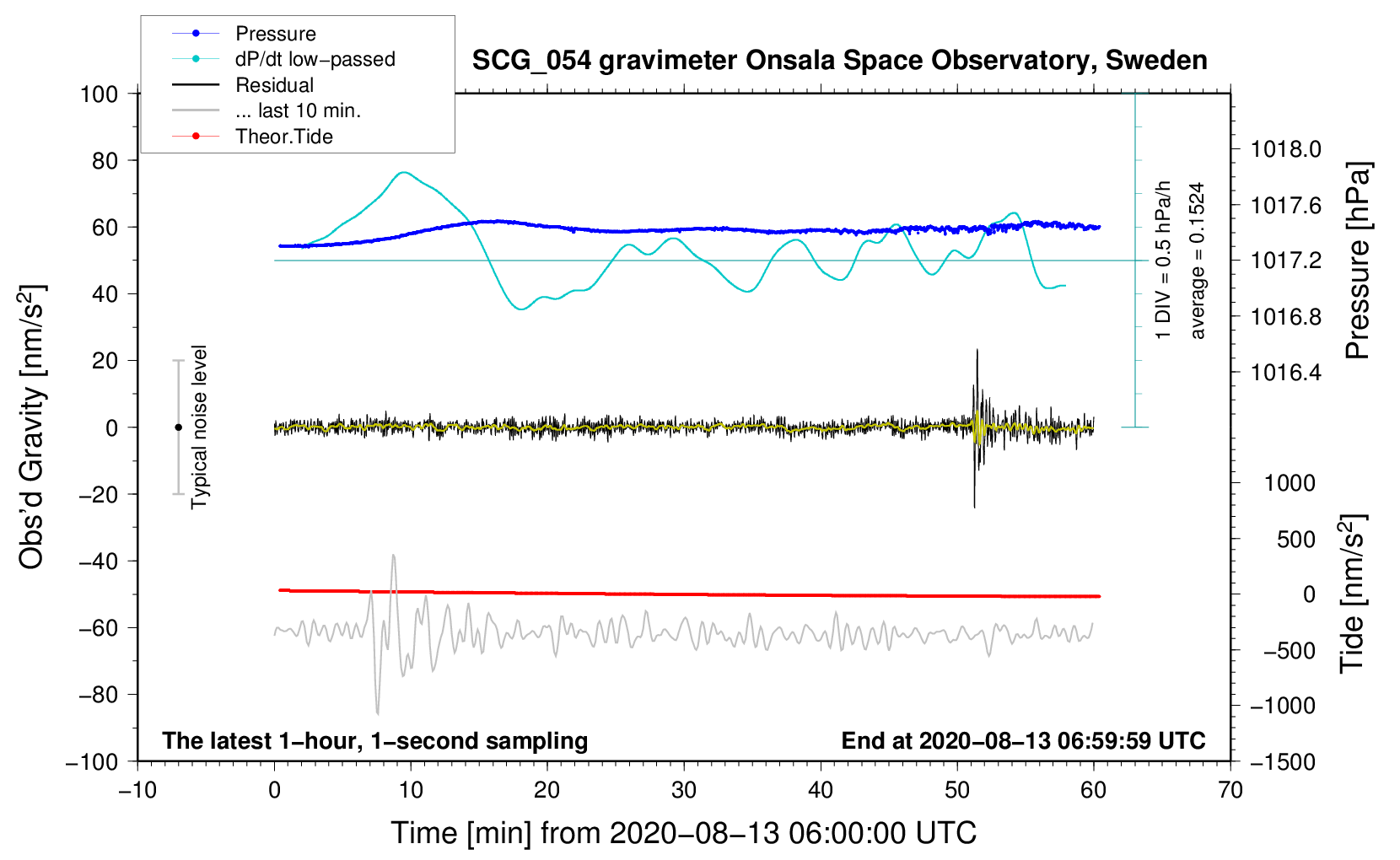 Pressure
dP/dt low−passed
Residual
... last 10 min.
Theor.Tide

SCG_054 gravimeter Onsala Space Observatory, Sweden

100
80
60
40
20
0
−20
−40
−60
−80
−100

Obs'd Gravity [nm/s$^2$]

Typical noise level

1 DIV = 0.5 hPa/h
average = 0.1524

1018.0
1017.6
1017.2
1016.8
1016.4

Pressure [hPa]

1000
500
0
−500
−1000
−1500

Tide [nm/s$^2$]

The latest 1−hour, 1−second sampling
End at 2020−08−13 06:59:59 UTC

−10
0
10
20
30
40
50
60
70

Time [min] from 2020−08−13 06:00:00 UTC